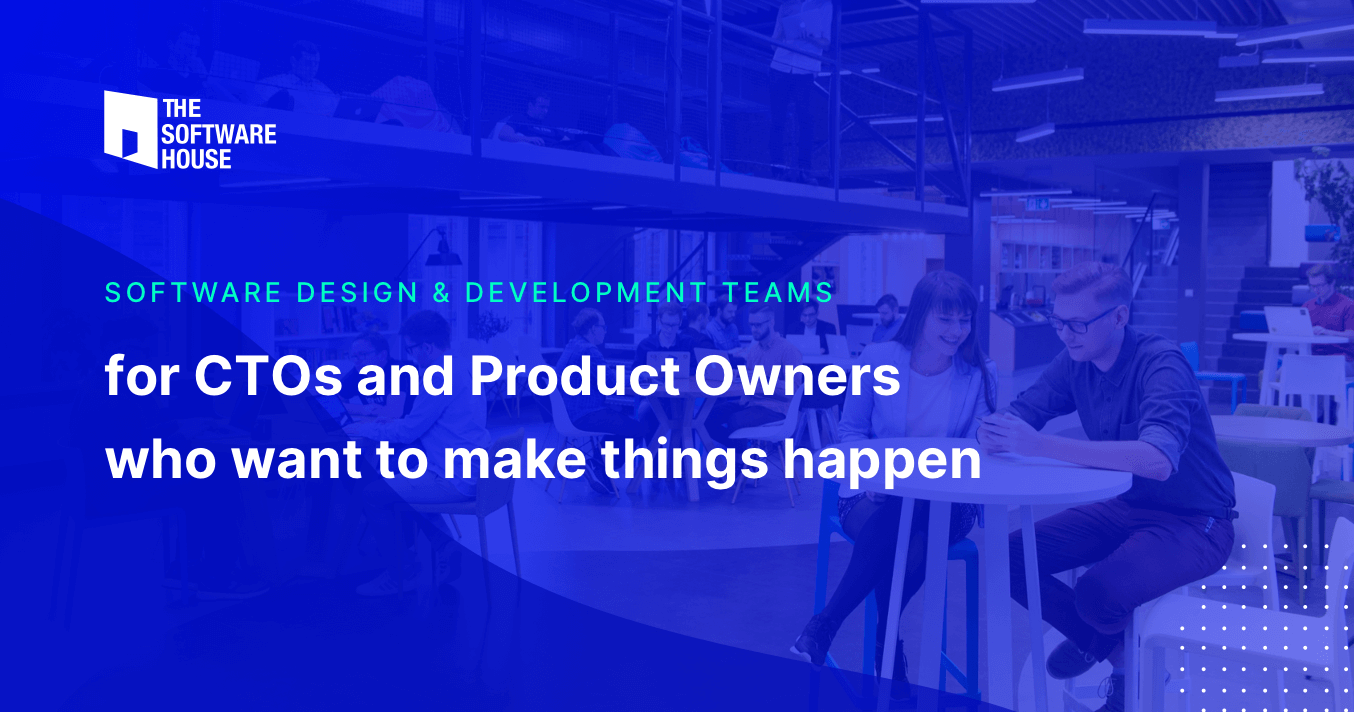 THE SOFTWARE HOUSE

SOFTWARE DESIGN & DEVELOPMENT TEAMS

for CTOs and Product Owners who want to make things happen